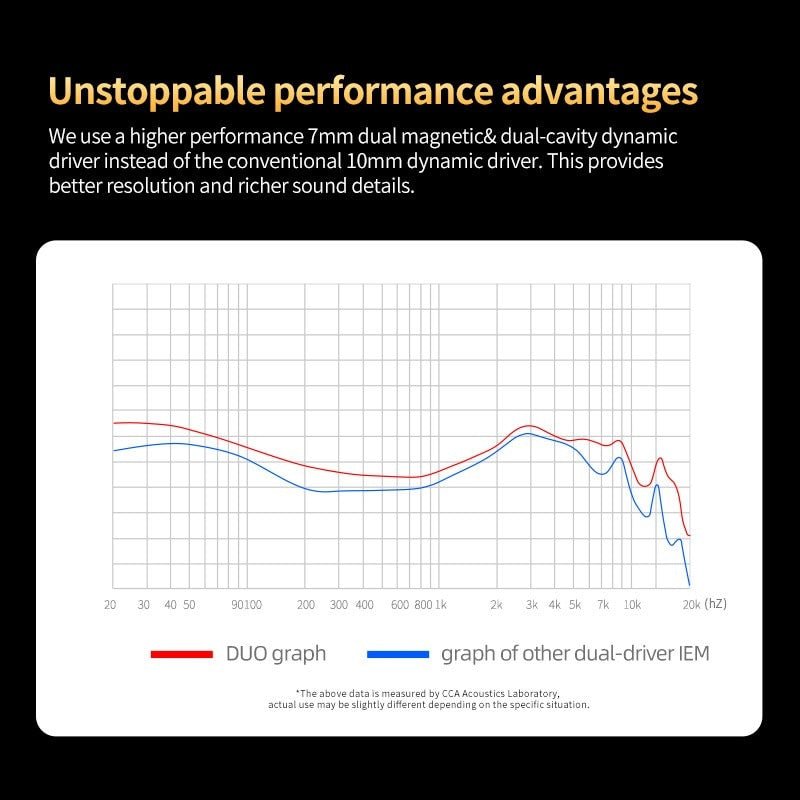 Unstoppable performance advantages

We use a higher performance 7mm dual magnetic& dual-cavity dynamic driver instead of the conventional 10mm dynamic driver. This provides better resolution and richer sound details.

20 30 40 50 90100 200 300 400 600 800 1k 2k 3k 4k 5k 7k 10k 20k (hZ)

DUO graph

graph of other dual-driver IEM

*The above data is measured by CCA Acoustics Laboratory, actual use may be slightly different depending on the specific situation.